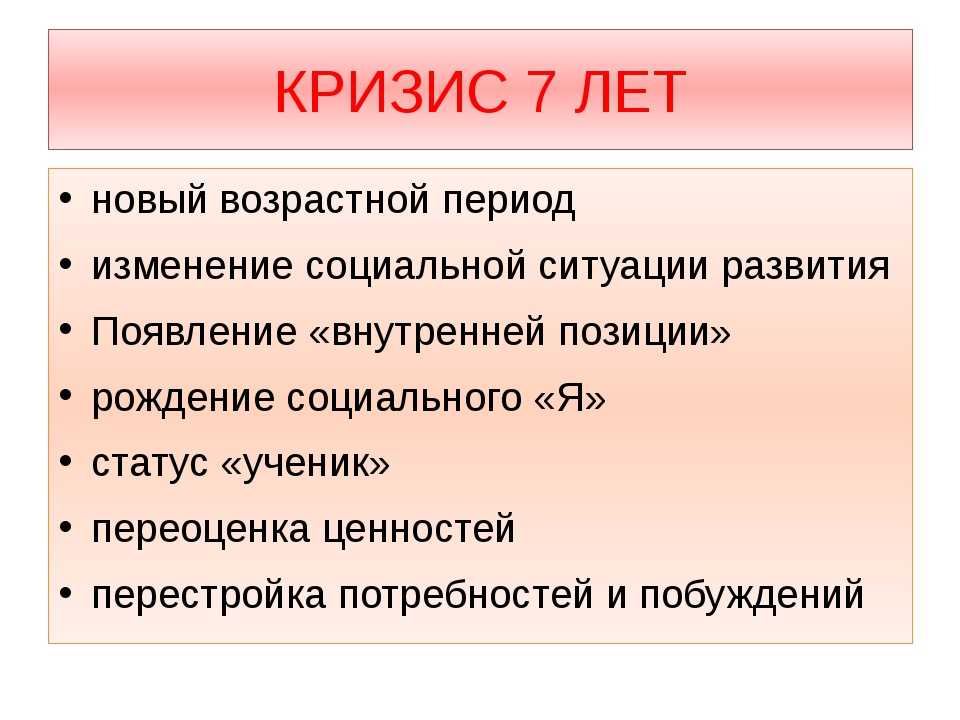 КРИЗИС 7 ЛЕТ

• новый возрастной период
• изменение социальной ситуации развития
• Появление «внутренней позиции»
• рождение социального «Я»
• статус «ученик»
• переоценка ценностей
• перестройка потребностей и побуждений